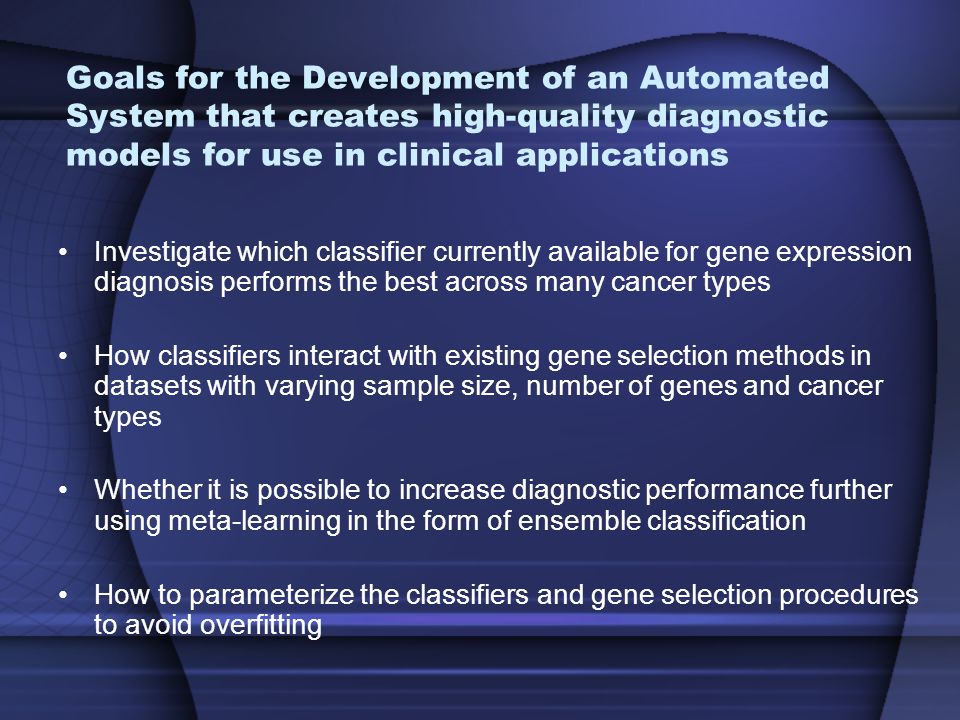 Goals for the Development of an Automated System that creates high-quality diagnostic models for use in clinical applications

• Investigate which classifier currently available for gene expression diagnosis performs the best across many cancer types

• How classifiers interact with existing gene selection methods in datasets with varying sample size, number of genes and cancer types

• Whether it is possible to increase diagnostic performance further using meta-learning in the form of ensemble classification

• How to parameterize the classifiers and gene selection procedures to avoid overfitting